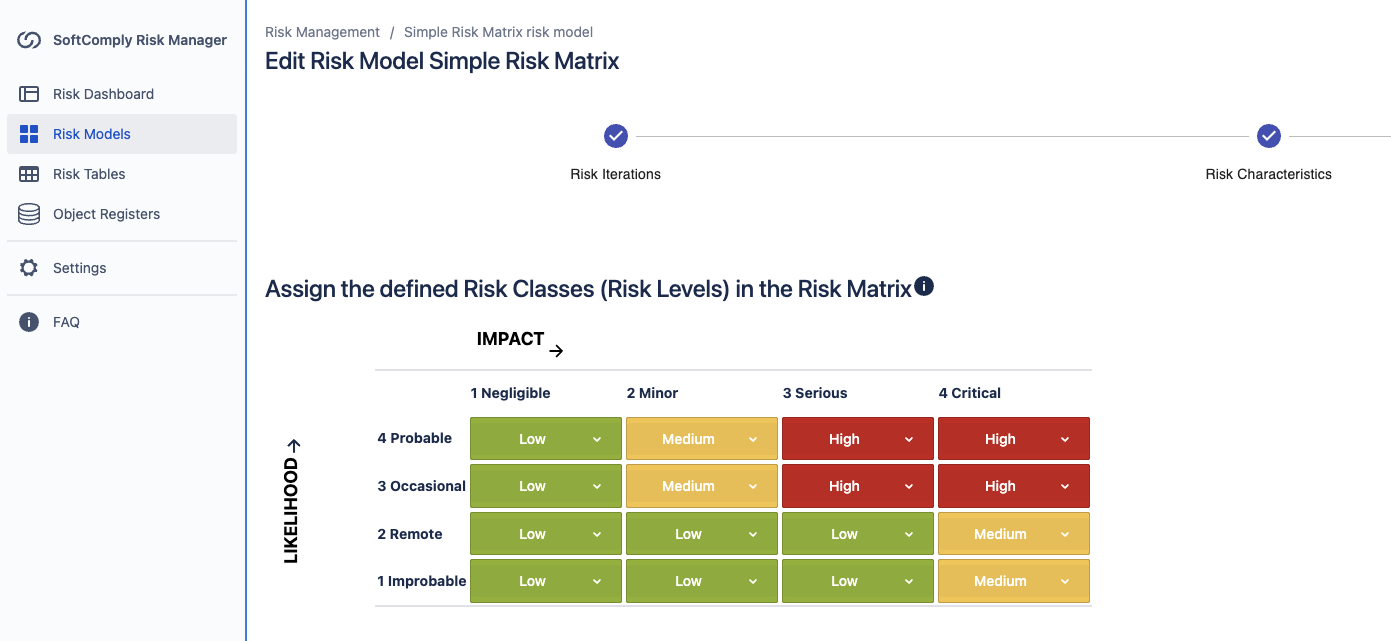 SoftComply Risk Manager

Risk Dashboard

Risk Models

Risk Tables

Object Registers

Settings

FAQ

Risk Management / Simple Risk Matrix risk model

Edit Risk Model Simple Risk Matrix

Risk Iterations

Risk Characteristics

Assign the defined Risk Classes (Risk Levels) in the Risk Matrix

IMPACT →

LIKELIHOOD →

| | 1 Negligible | 2 Minor | 3 Serious | 4 Critical |
|---|---|---|---|---|
| 4 Probable | Low | Medium | High | High |
| 3 Occasional | Low | Medium | High | High |
| 2 Remote | Low | Low | Low | Medium |
| 1 Improbable | Low | Low | Low | Medium |